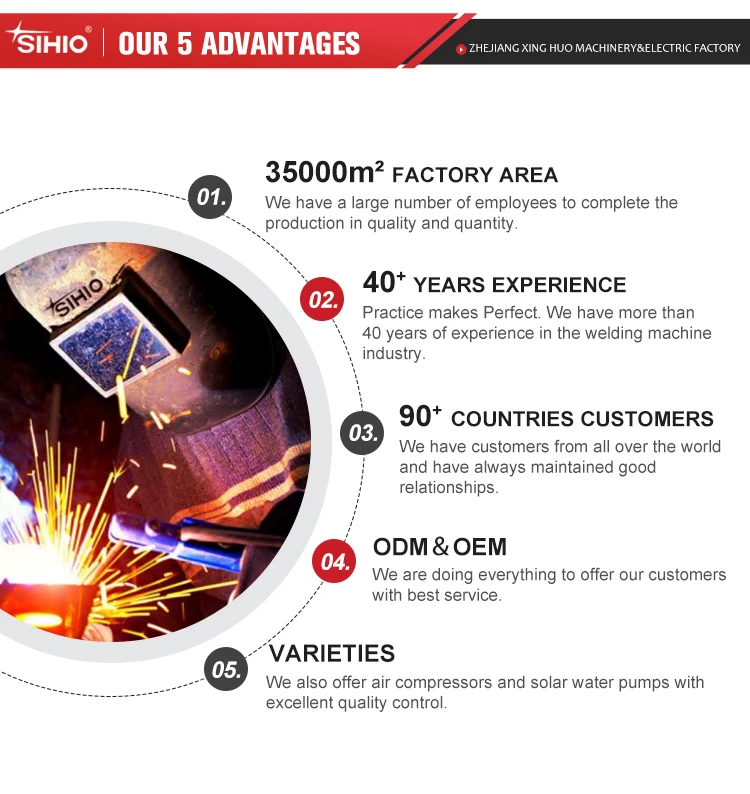 SIHIO® | OUR 5 ADVANTAGES

ZHEJIANG XING HUO MACHINERY&ELECTRIC FACTORY

SIHIO

01.
35000m² FACTORY AREA
We have a large number of employees to complete the production in quality and quantity.

02.
40⁺ YEARS EXPERIENCE
Practice makes Perfect. We have more than 40 years of experience in the welding machine industry.

03.
90⁺ COUNTRIES CUSTOMERS
We have customers from all over the world and have always maintained good relationships.

04.
ODM & OEM
We are doing everything to offer our customers with best service.

05.
VARIETIES
We also offer air compressors and solar water pumps with excellent quality control.